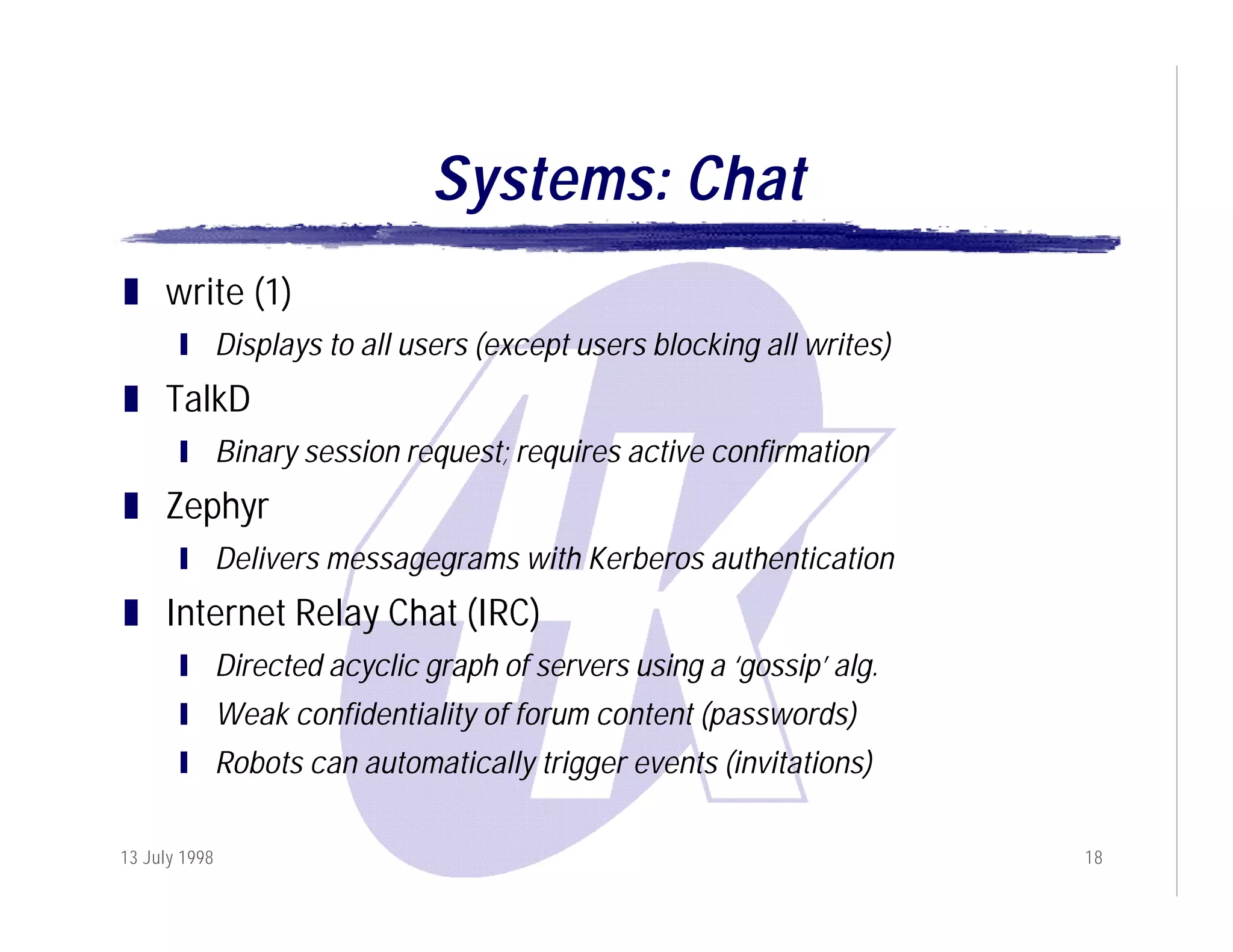 Systems: Chat

write (1)

Displays to all users (except users blocking all writes)

TalkD

Binary session request; requires active confirmation

Zephyr

Delivers messagegrams with Kerberos authentication

Internet Relay Chat (IRC)

Directed acyclic graph of servers using a 'gossip' alg.

Weak confidentiality of forum content (passwords)

Robots can automatically trigger events (invitations)

13 July 1998

18